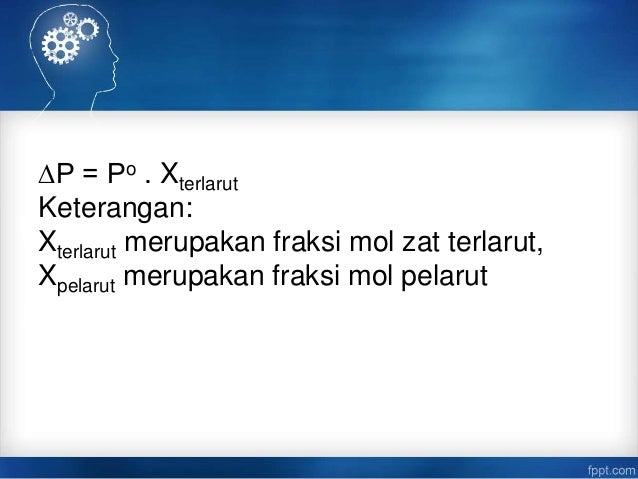 $\Delta P = P^o . X_{terlarut}$
Keterangan:
$X_{terlarut}$ merupakan fraksi mol zat terlarut,
$X_{pelarut}$ merupakan fraksi mol pelarut

fppt.com